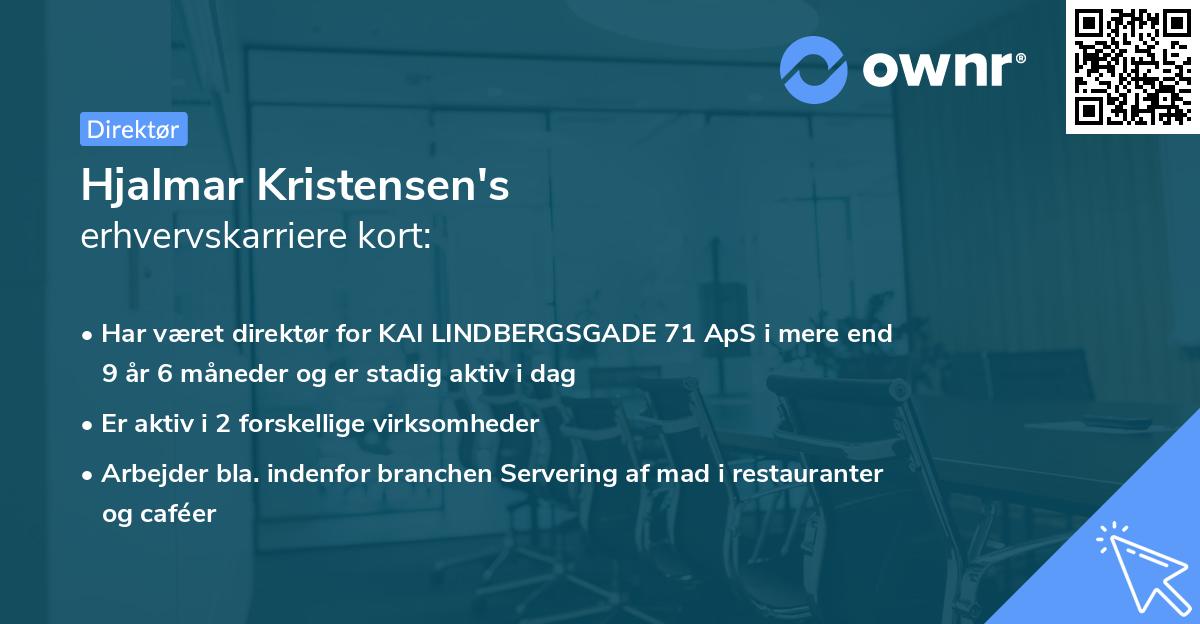 ownr®

Direktør

Hjalmar Kristensen's
erhvervskarriere kort:

• Har været direktør for KAI LINDBERGSGADE 71 ApS i mere end 9 år 6 måneder og er stadig aktiv i dag

• Er aktiv i 2 forskellige virksomheder

• Arbejder bla. indenfor branchen Servering af mad i restauranter og caféer